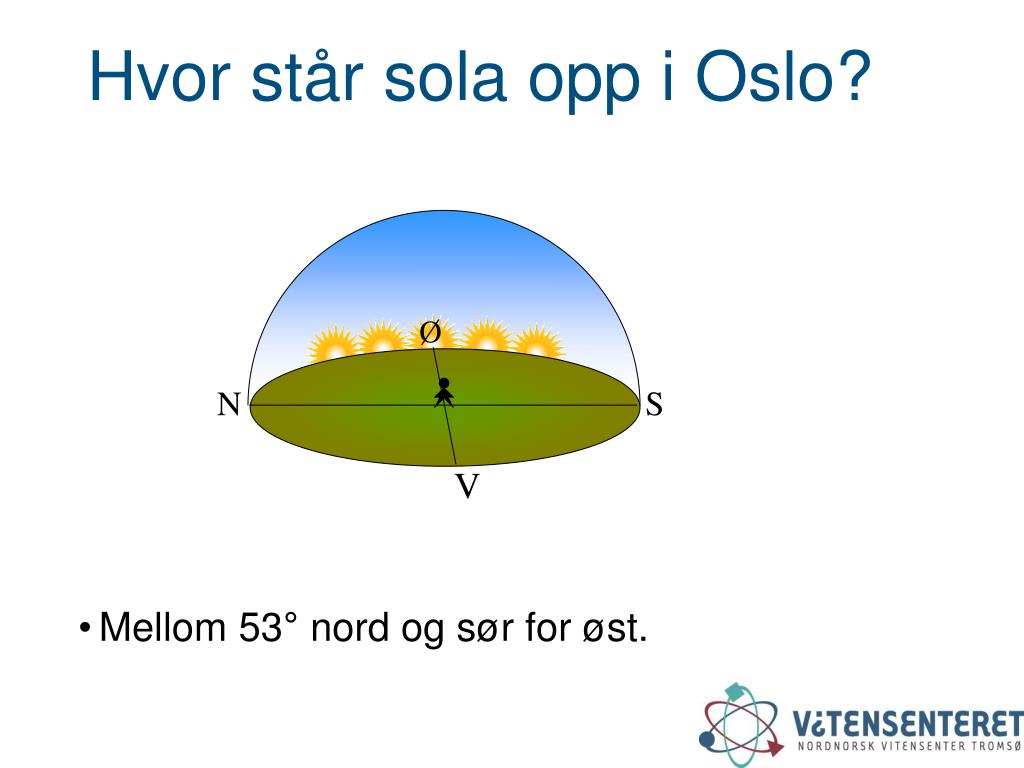 Hvor står sola opp i Oslo?

Ø

N

S

V

• Mellom 53° nord og sør for øst.

VITENSENTERET
NORDNORSK VITENSENTER TROMSØ